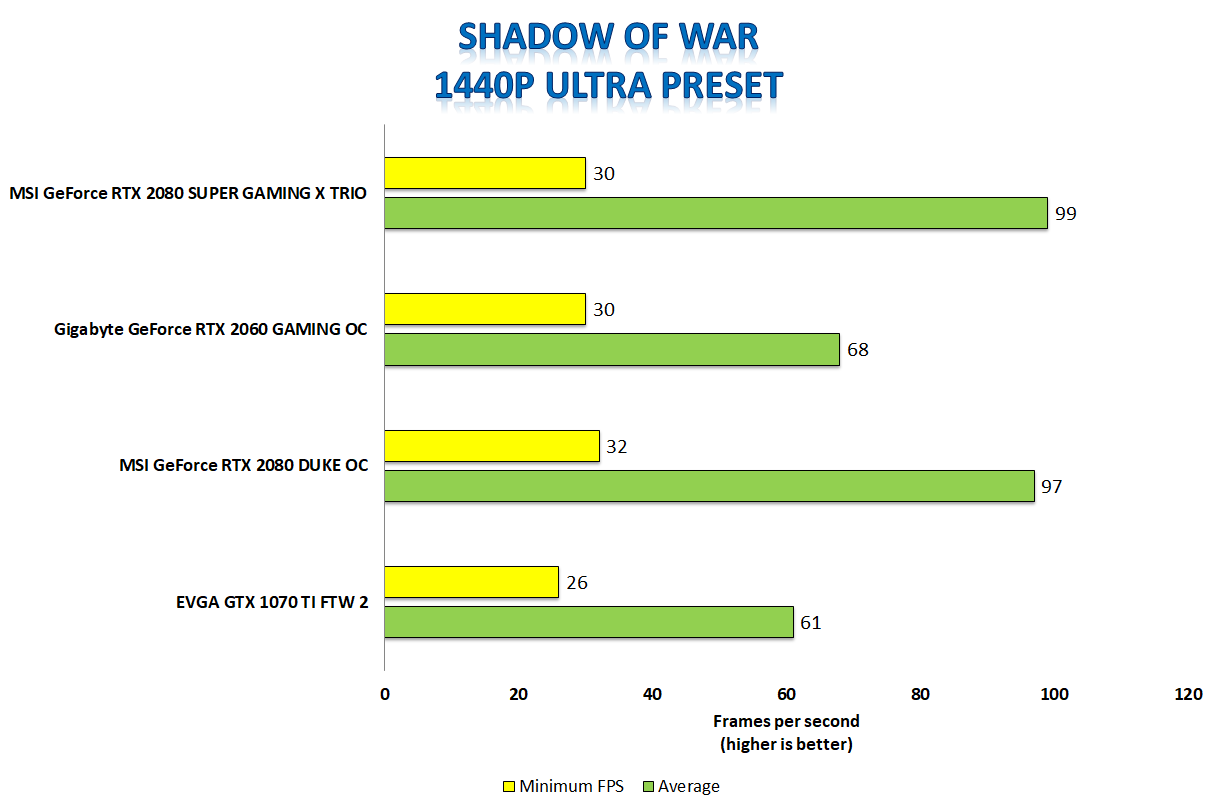 SHADOW OF WAR
1440P ULTRA PRESET

MSI GeForce RTX 2080 SUPER GAMING X TRIO
30
99

Gigabyte GeForce RTX 2060 GAMING OC
30
68

MSI GeForce RTX 2080 DUKE OC
32
97

EVGA GTX 1070 TI FTW 2
26
61

0 20 40 60 80 100 120

Frames per second
(higher is better)

Minimum FPS Average